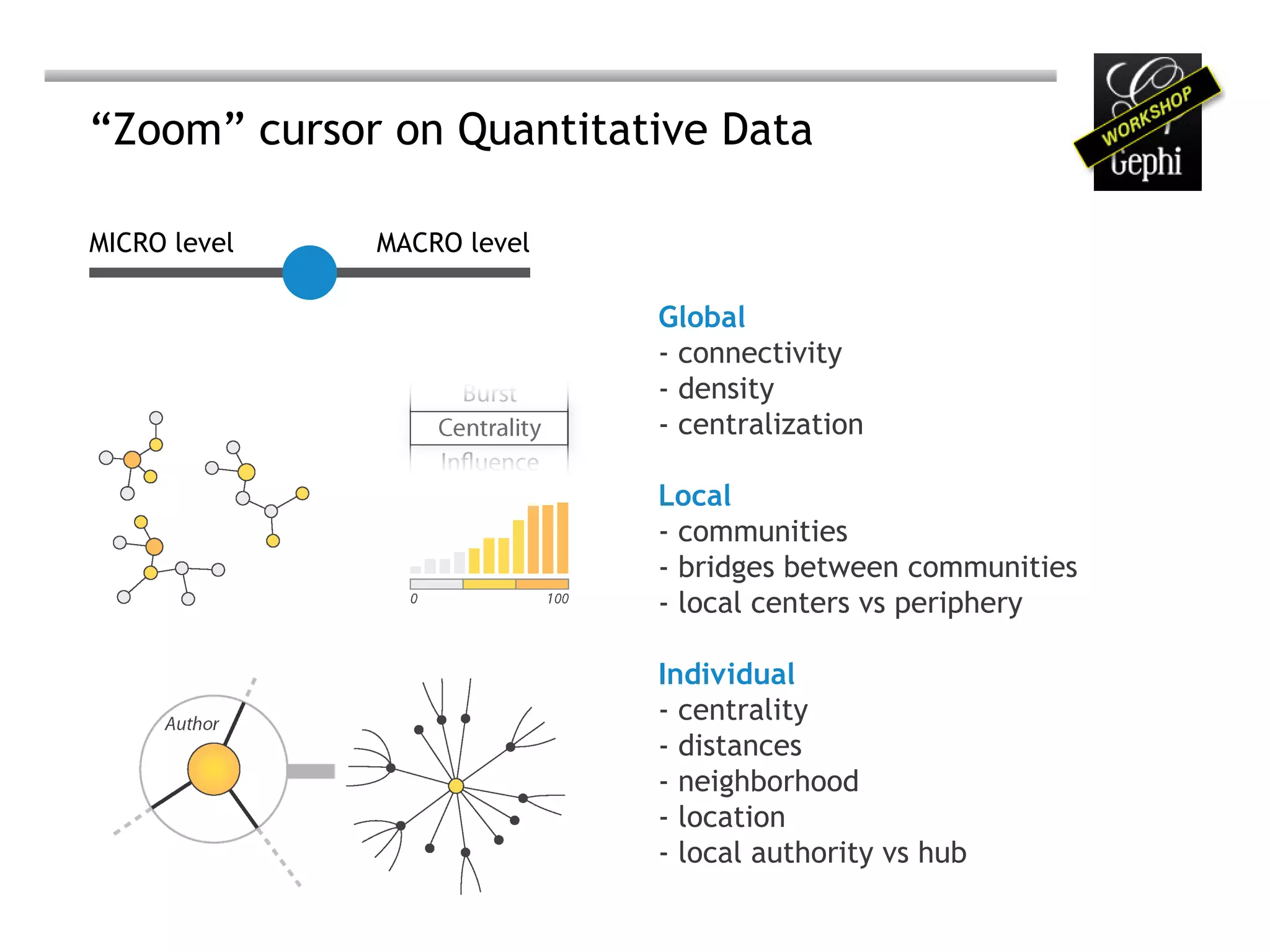 “Zoom” cursor on Quantitative Data

WORKSHOP
Gephi

MICRO level
MACRO level

Burst
Centrality
Influence

0
100

Author

Global
- connectivity
- density
- centralization

Local
- communities
- bridges between communities
- local centers vs periphery

Individual
- centrality
- distances
- neighborhood
- location
- local authority vs hub